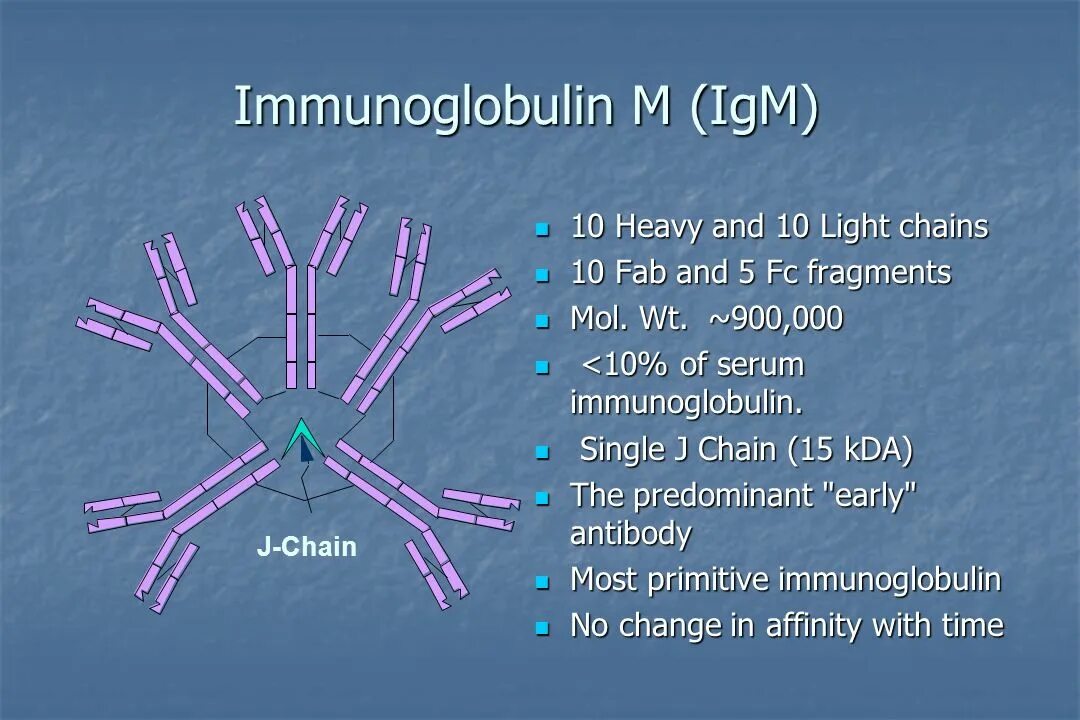 Immunoglobulin M (IgM)

J-Chain

- 10 Heavy and 10 Light chains
- 10 Fab and 5 Fc fragments
- Mol. Wt. ~900,000
- <10% of serum immunoglobulin.
- Single J Chain (15 kDA)
- The predominant "early" antibody
- Most primitive immunoglobulin
- No change in affinity with time